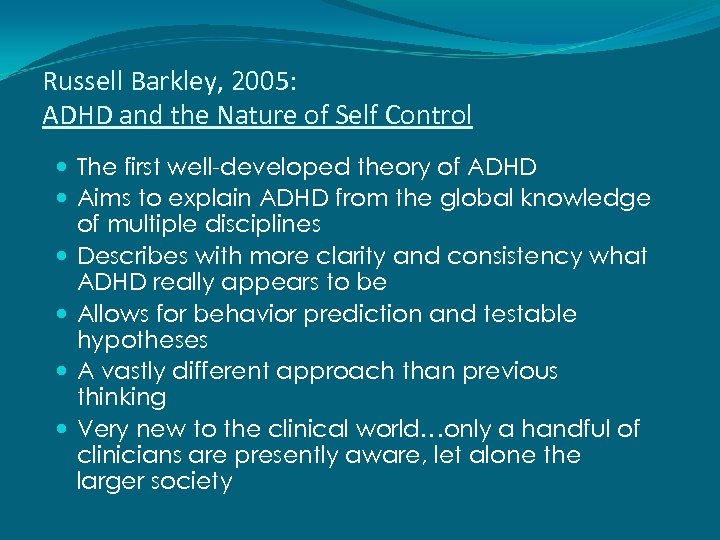 Russell Barkley, 2005:
ADHD and the Nature of Self Control

- The first well-developed theory of ADHD
- Aims to explain ADHD from the global knowledge of multiple disciplines
- Describes with more clarity and consistency what ADHD really appears to be
- Allows for behavior prediction and testable hypotheses
- A vastly different approach than previous thinking
- Very new to the clinical world…only a handful of clinicians are presently aware, let alone the larger society